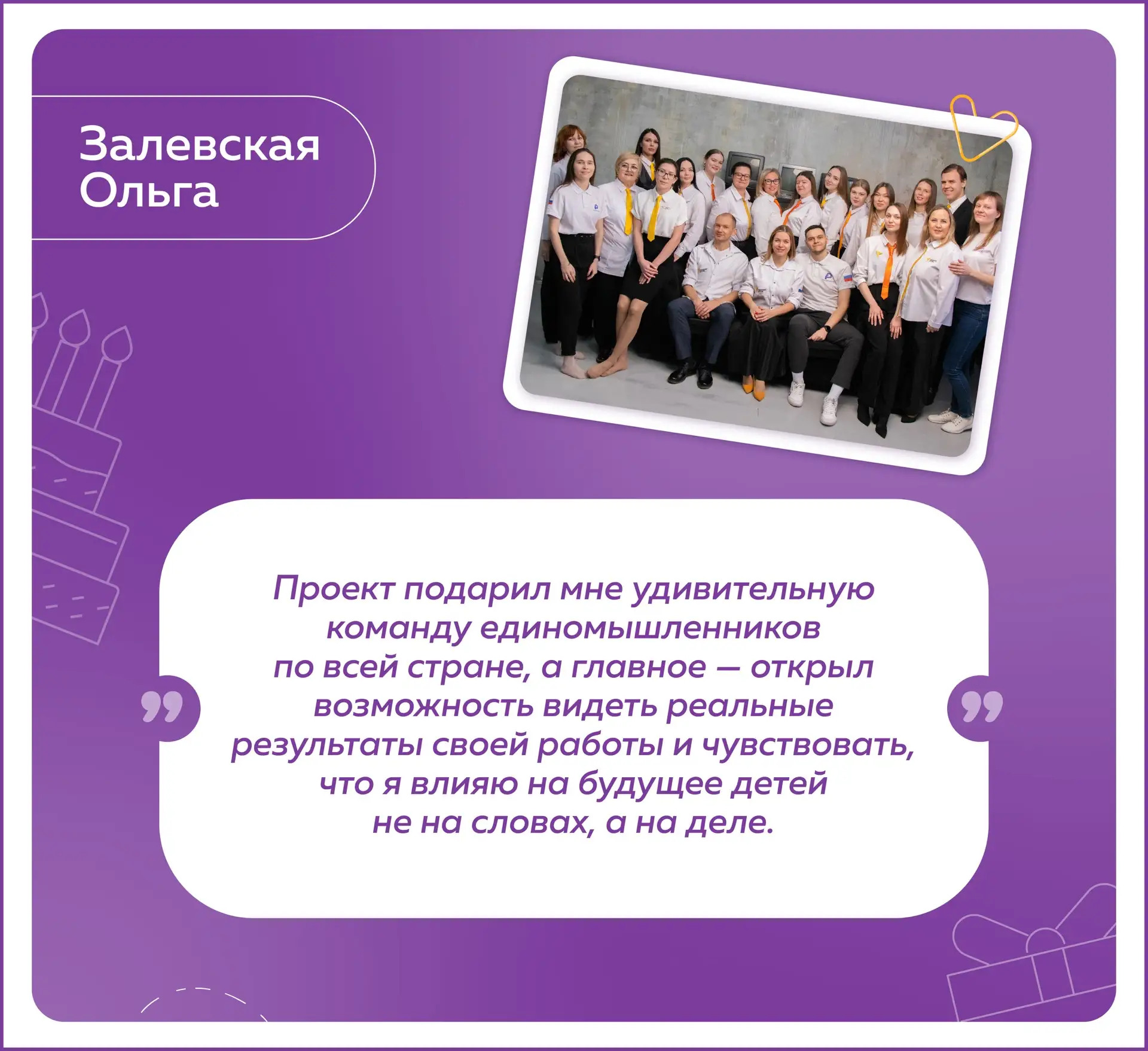 Залевская Ольга

Проект подарил мне удивительную команду единомышленников по всей стране, а главное — открыл возможность видеть реальные результаты своей работы и чувствовать, что я влияю на будущее детей не на словах, а на деле.